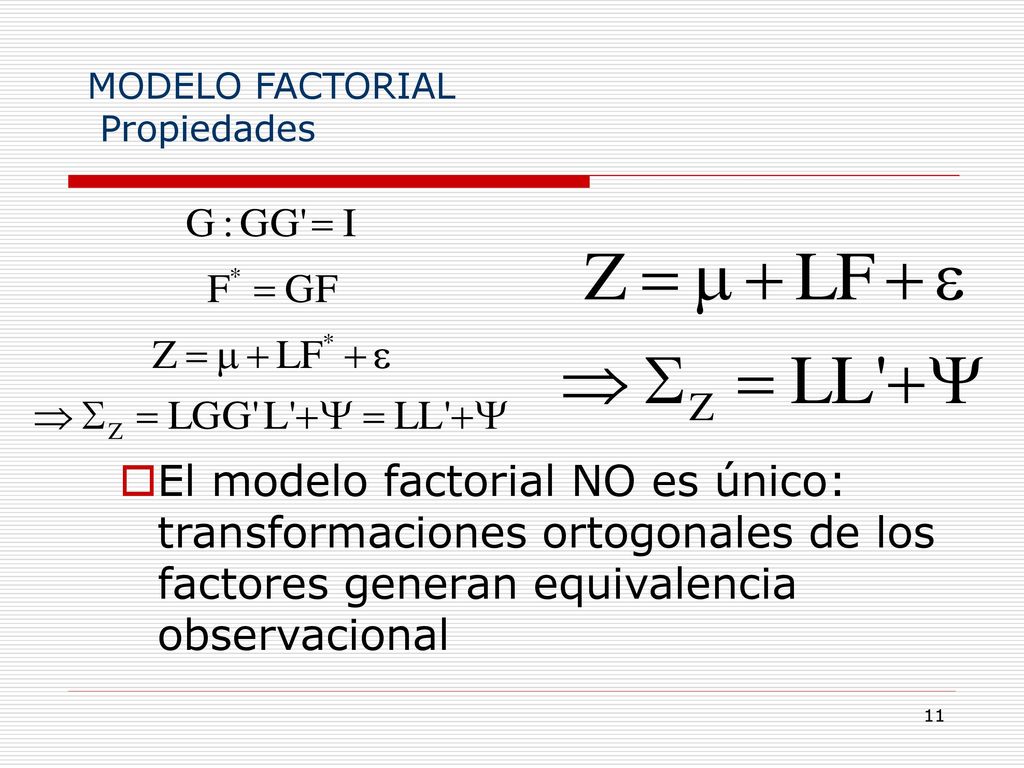 MODELO FACTORIAL
Propiedades

$G : GG' = I$

$F^* = GF$

$Z = \mu + LF^* + \varepsilon$

$\Rightarrow \Sigma_Z = LGG'L' + \Psi = LL' + \Psi$

$Z = \mu + LF + \varepsilon$

$\Rightarrow \Sigma_Z = LL' + \Psi$

El modelo factorial NO es único: transformaciones ortogonales de los factores generan equivalencia observacional

11